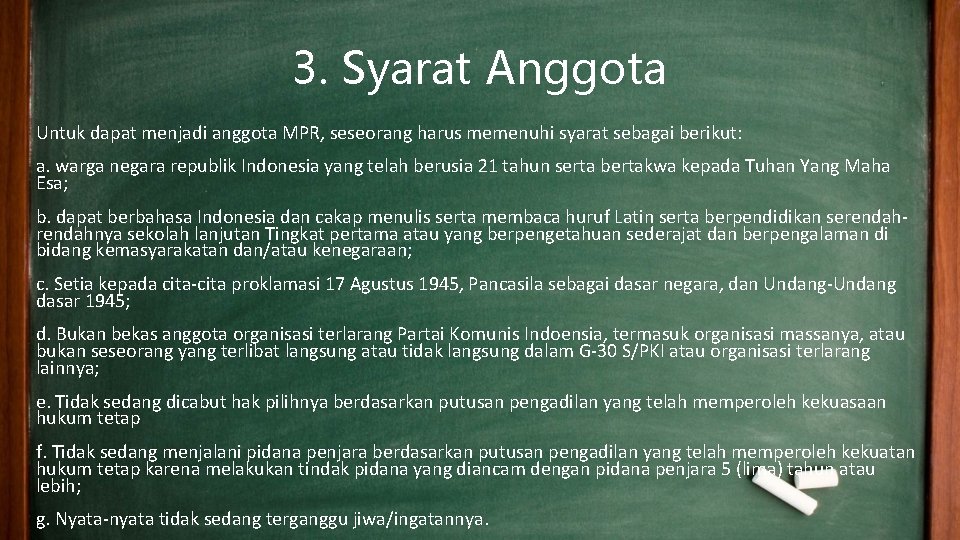 3. Syarat Anggota

Untuk dapat menjadi anggota MPR, seseorang harus memenuhi syarat sebagai berikut:

a. warga negara republik Indonesia yang telah berusia 21 tahun serta bertakwa kepada Tuhan Yang Maha Esa;

b. dapat berbahasa Indonesia dan cakap menulis serta membaca huruf Latin serta berpendidikan serendah-rendahnya sekolah lanjutan Tingkat pertama atau yang berpengetahuan sederajat dan berpengalaman di bidang kemasyarakatan dan/atau kenegaraan;

c. Setia kepada cita-cita proklamasi 17 Agustus 1945, Pancasila sebagai dasar negara, dan Undang-Undang dasar 1945;

d. Bukan bekas anggota organisasi terlarang Partai Komunis Indoensia, termasuk organisasi massanya, atau bukan seseorang yang terlibat langsung atau tidak langsung dalam G-30 S/PKI atau organisasi terlarang lainnya;

e. Tidak sedang dicabut hak pilihnya berdasarkan putusan pengadilan yang telah memperoleh kekuasaan hukum tetap

f. Tidak sedang menjalani pidana penjara berdasarkan putusan pengadilan yang telah memperoleh kekuatan hukum tetap karena melakukan tindak pidana yang diancam dengan pidana penjara 5 (lima) tahun atau lebih;

g. Nyata-nyata tidak sedang terganggu jiwa/ingatannya.